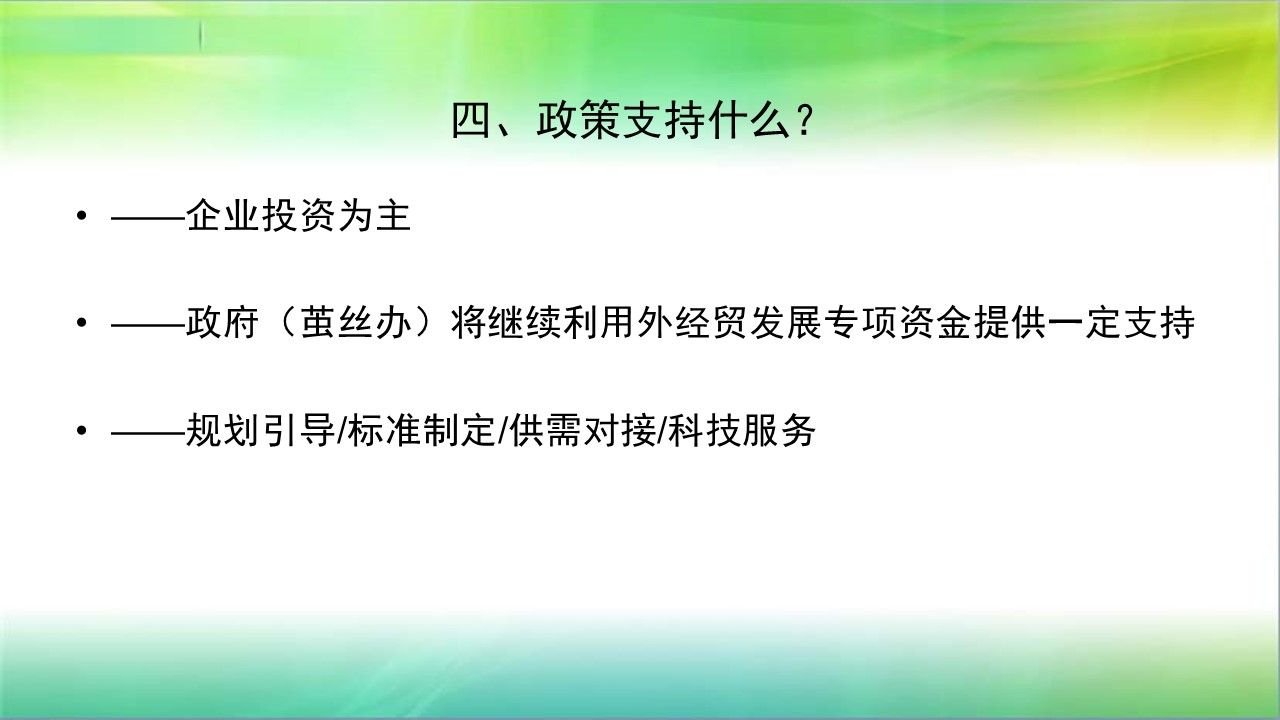 四、政策支持什么？

• ——企业投资为主

• ——政府（茧丝办）将继续利用外经贸发展专项资金提供一定支持

• ——规划引导/标准制定/供需对接/科技服务